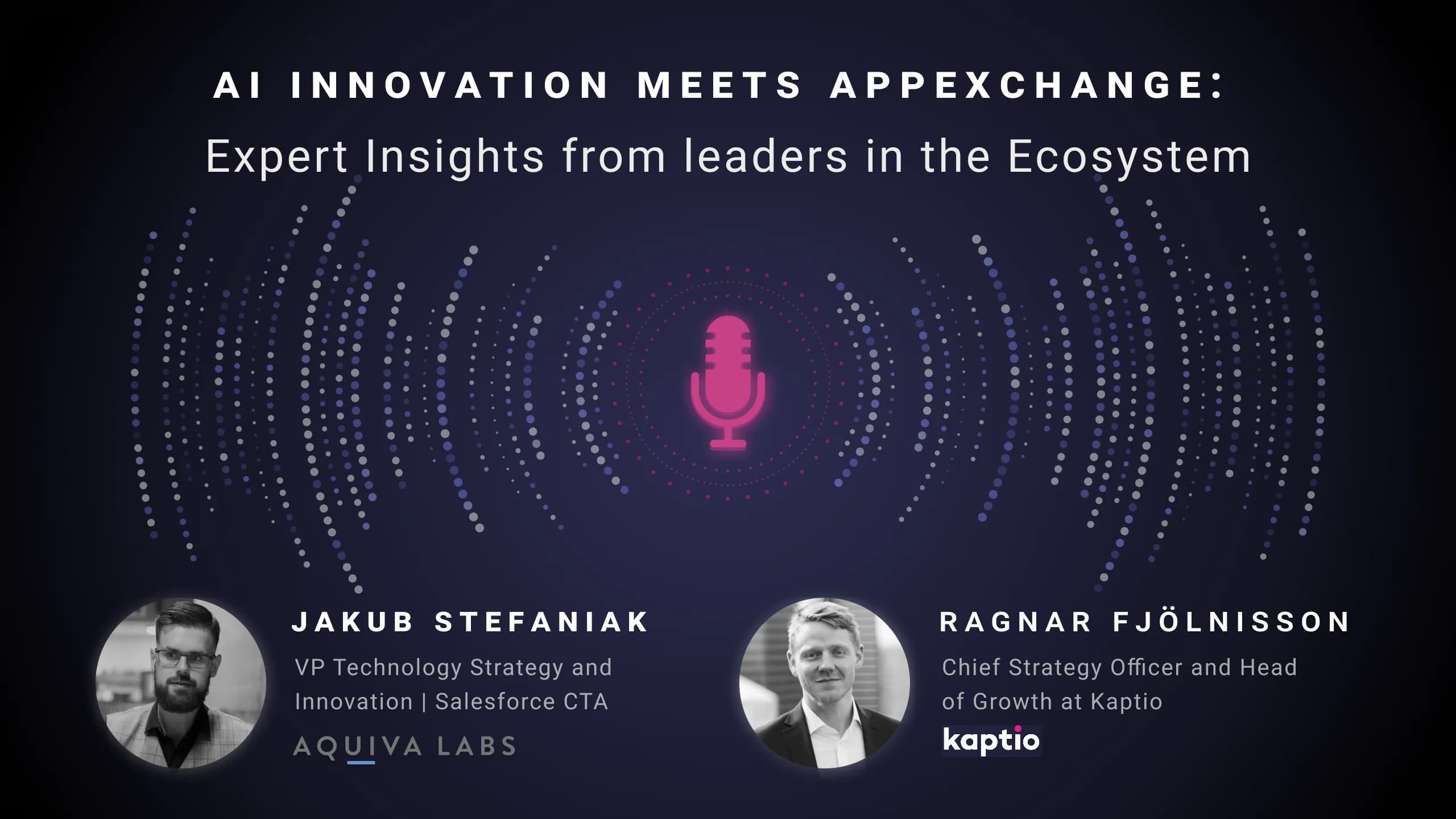 AI INNOVATION MEETS APPEXCHANGE:
Expert Insights from leaders in the Ecosystem

JAKUB STEFANIAK
VP Technology Strategy and Innovation | Salesforce CTA
AQUIVA LABS

RAGNAR FJÖLNISSON
Chief Strategy Officer and Head of Growth at Kaptio
kaptio